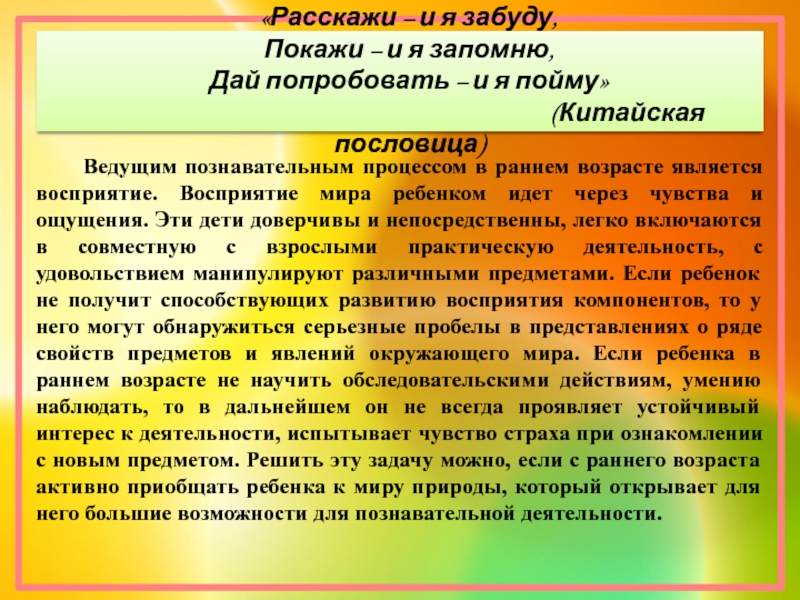 «Расскажи – и я забуду,
Покажи – и я запомню,
Дай попробовать – и я пойму»
(Китайская пословица)

Ведущим познавательным процессом в раннем возрасте является восприятие. Восприятие мира ребенком идет через чувства и ощущения. Эти дети доверчивы и непосредственны, легко включаются в совместную с взрослыми практическую деятельность, с удовольствием манипулируют различными предметами. Если ребенок не получит способствующих развитию восприятия компонентов, то у него могут обнаружиться серьезные пробелы в представлениях о ряде свойств предметов и явлений окружающего мира. Если ребенка в раннем возрасте не научить обследовательскими действиям, умению наблюдать, то в дальнейшем он не всегда проявляет устойчивый интерес к деятельности, испытывает чувство страха при ознакомлении с новым предметом. Решить эту задачу можно, если с раннего возраста активно приобщать ребенка к миру природы, который открывает для него большие возможности для познавательной деятельности.